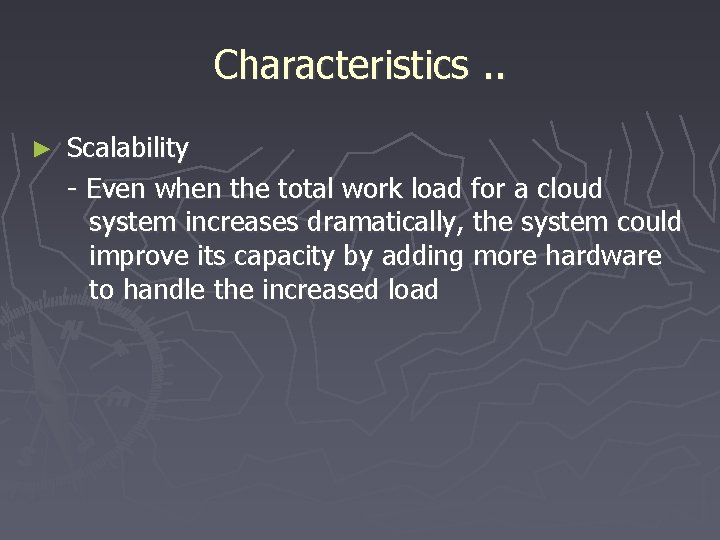 Characteristics ..

► Scalability
- Even when the total work load for a cloud system increases dramatically, the system could improve its capacity by adding more hardware to handle the increased load